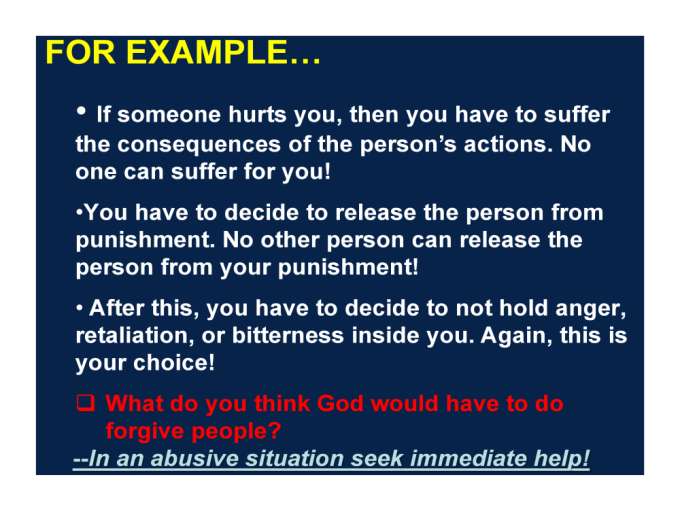 FOR EXAMPLE…

• If someone hurts you, then you have to suffer the consequences of the person's actions. No one can suffer for you!

•You have to decide to release the person from punishment. No other person can release the person from your punishment!

• After this, you have to decide to not hold anger, retaliation, or bitterness inside you. Again, this is your choice!

❑ What do you think God would have to do forgive people?

--In an abusive situation seek immediate help!